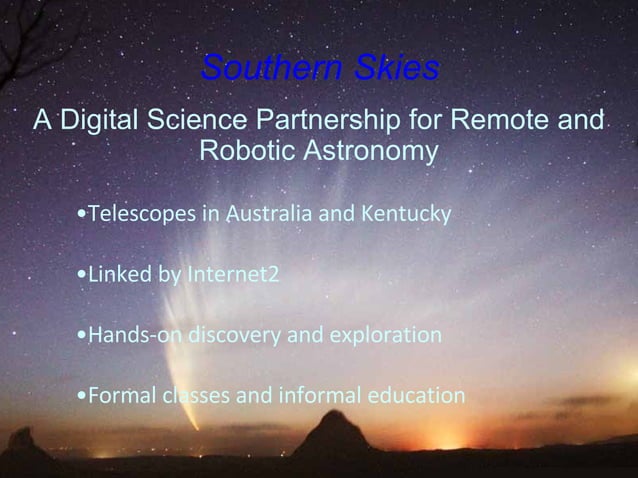 Southern Skies

A Digital Science Partnership for Remote and Robotic Astronomy

•Telescopes in Australia and Kentucky

•Linked by Internet2

•Hands-on discovery and exploration

•Formal classes and informal education